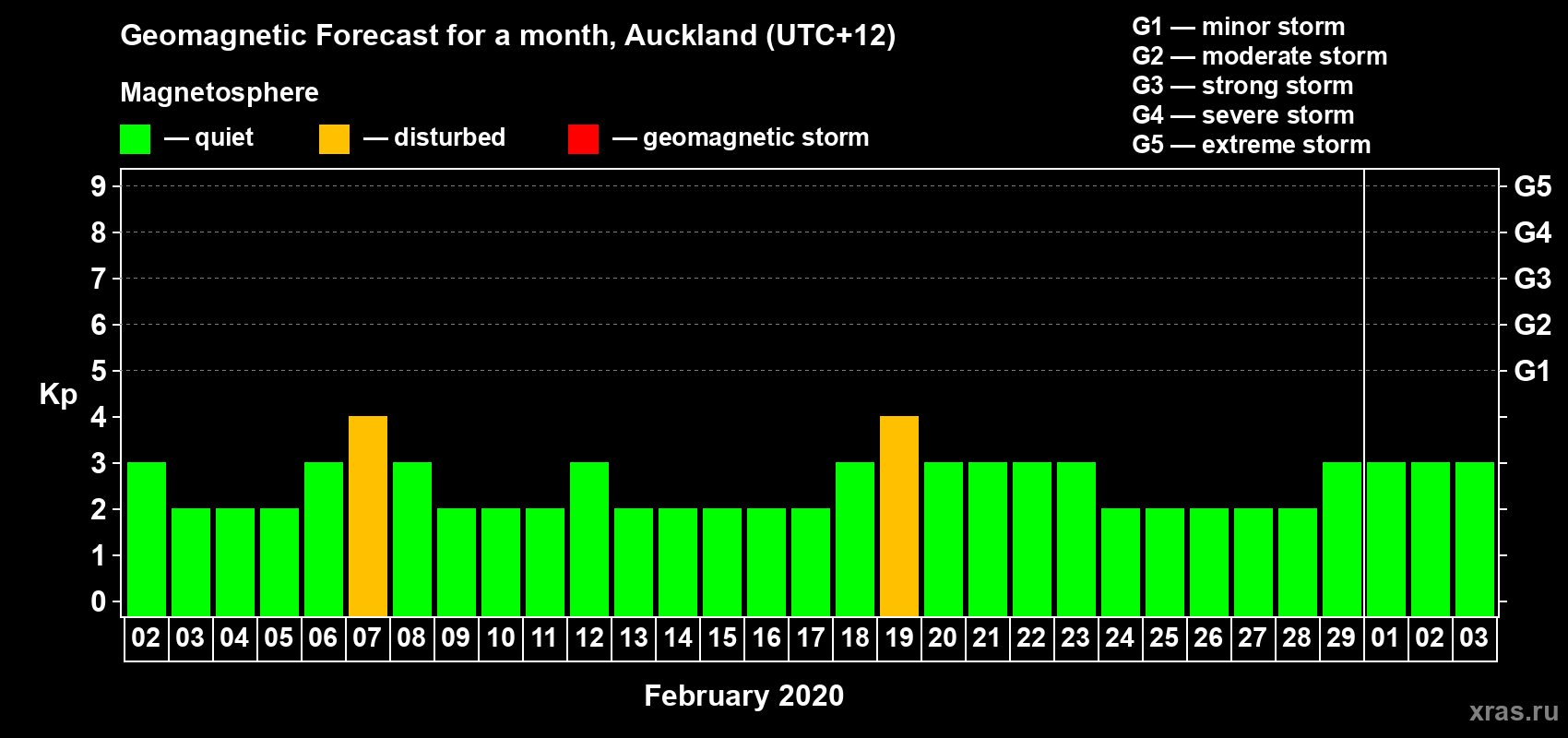 Geomagnetic Forecast for a month, Auckland (UTC+12)

Magnetosphere

— quiet — disturbed — geomagnetic storm

G1 — minor storm
G2 — moderate storm
G3 — strong storm
G4 — severe storm
G5 — extreme storm

Kp

9 8 7 6 5 4 3 2 1 0

G5 G4 G3 G2 G1

02 03 04 05 06 07 08 09 10 11 12 13 14 15 16 17 18 19 20 21 22 23 24 25 26 27 28 29 01 02 03

February 2020

xras.ru